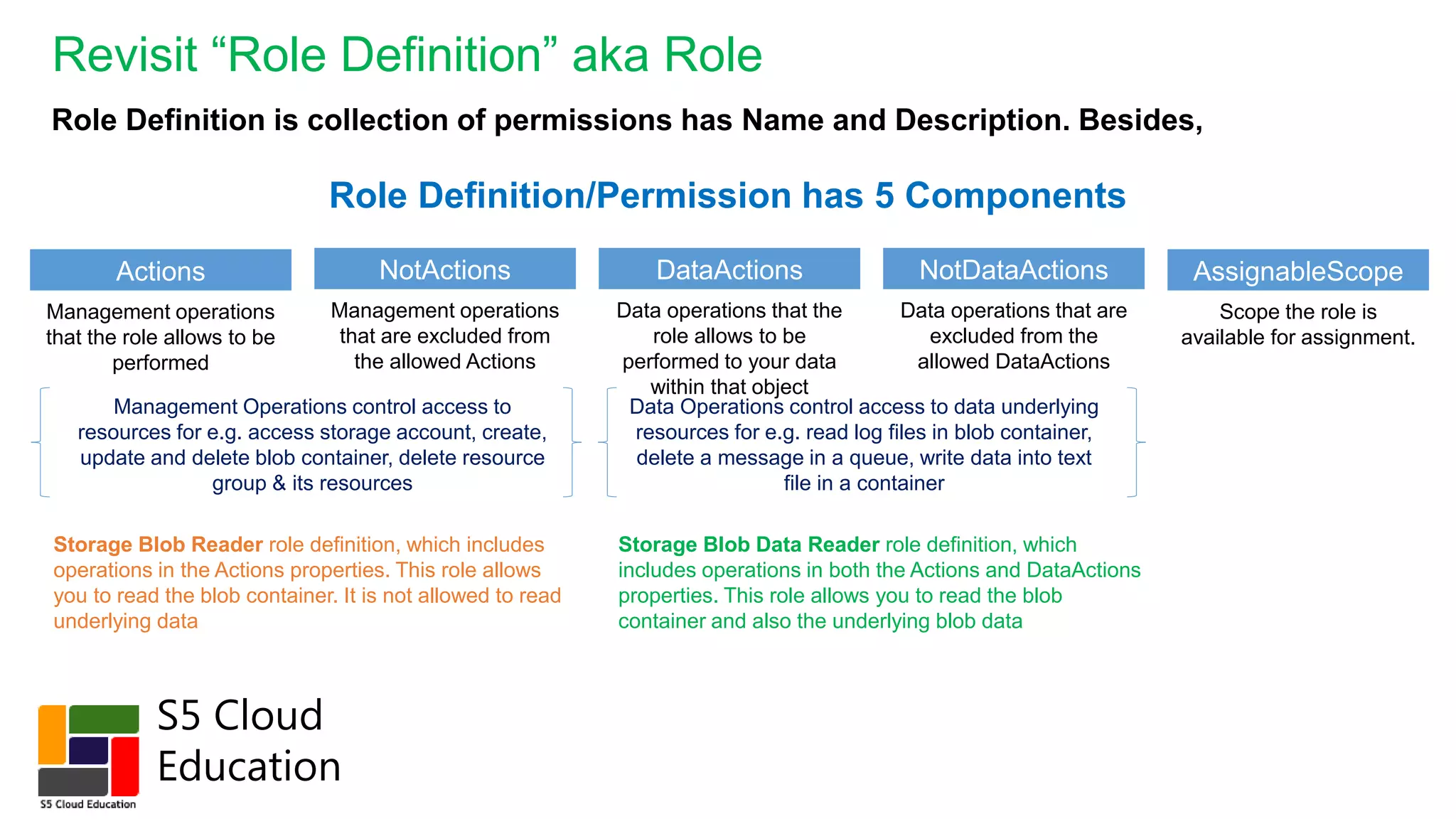 Revisit “Role Definition” aka Role

Role Definition is collection of permissions has Name and Description. Besides,

Role Definition/Permission has 5 Components

Actions

Management operations that the role allows to be performed

NotActions

Management operations that are excluded from the allowed Actions

DataActions

Data operations that the role allows to be performed to your data within that object

NotDataActions

Data operations that are excluded from the allowed DataActions

AssignableScope

Scope the role is available for assignment.

Management Operations control access to resources for e.g. access storage account, create, update and delete blob container, delete resource group & its resources

Data Operations control access to data underlying resources for e.g. read log files in blob container, delete a message in a queue, write data into text file in a container

Storage Blob Reader role definition, which includes operations in the Actions properties. This role allows you to read the blob container. It is not allowed to read underlying data

Storage Blob Data Reader role definition, which includes operations in both the Actions and DataActions properties. This role allows you to read the blob container and also the underlying blob data

S5 Cloud Education

S5 Cloud Education